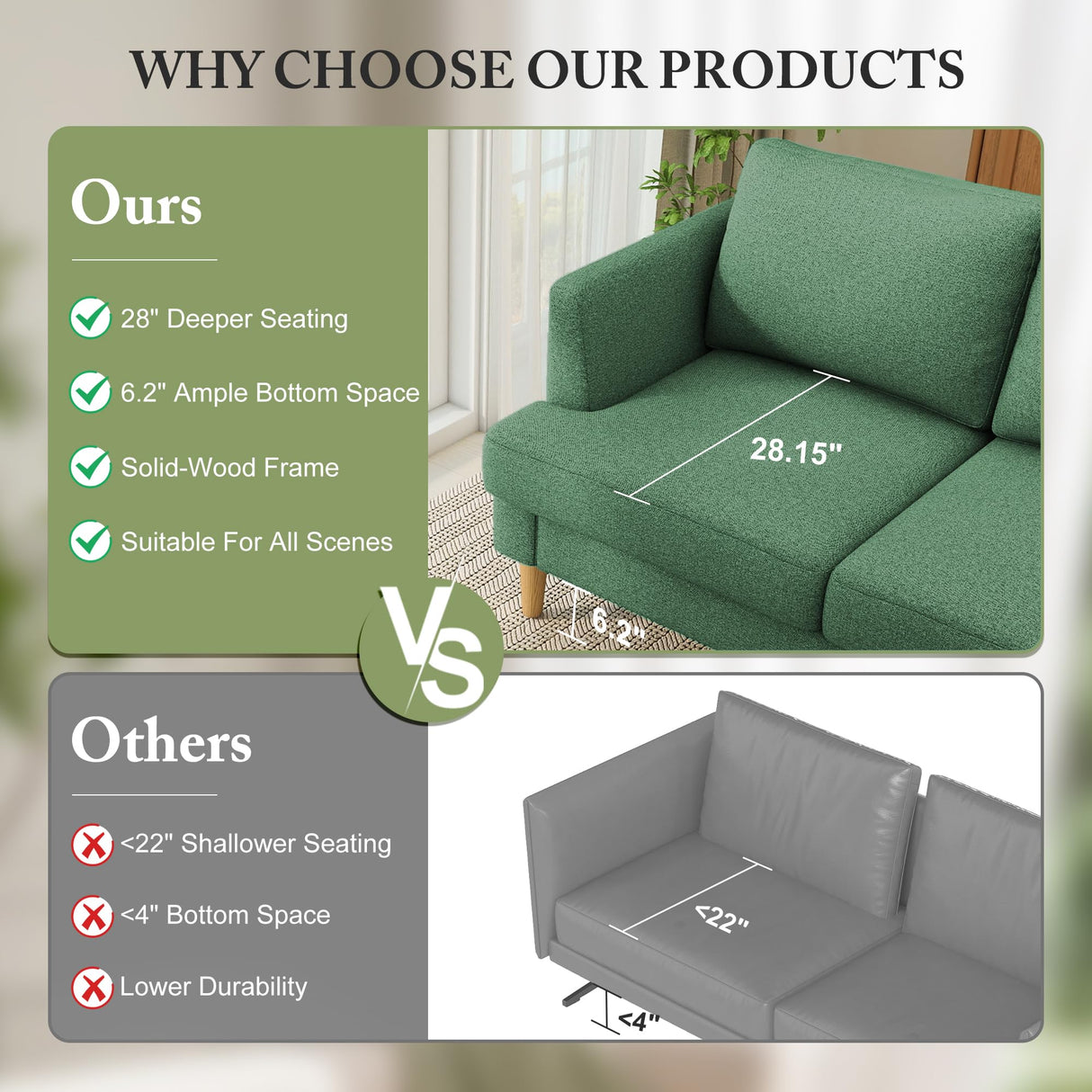 WHY CHOOSE OUR PRODUCTS

Ours

28" Deeper Seating

6.2" Ample Bottom Space

Solid-Wood Frame

Suitable For All Scenes

28.15"

6.2"

VS

Others

<22" Shallower Seating

<4" Bottom Space

Lower Durability

<22"

<4"